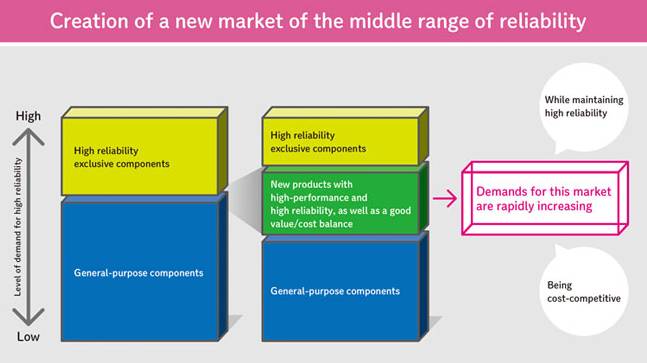 Creation of a new market of the middle range of reliability

High

Level of demand for high reliability

Low

High reliability exclusive components

General-purpose components

High reliability exclusive components

New products with high-performance and high reliability, as well as a good value/cost balance

General-purpose components

While maintaining high reliability

Demands for this market are rapidly increasing

Being cost-competitive